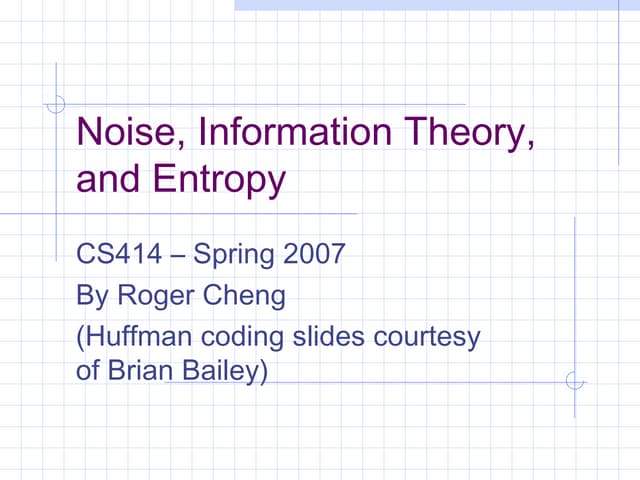 Noise, Information Theory, and Entropy

CS414 – Spring 2007

By Roger Cheng

(Huffman coding slides courtesy of Brian Bailey)